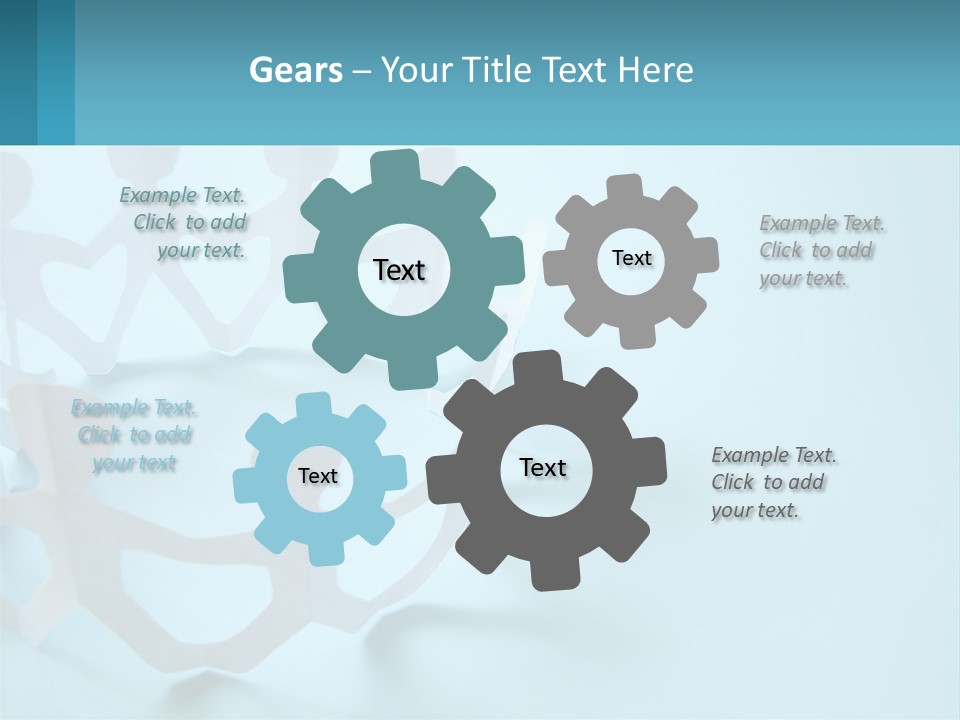 Gears – Your Title Text Here

Example Text. Click to add your text.

Text

Text

Example Text. Click to add your text.

Example Text. Click to add your text

Text

Text

Example Text. Click to add your text.